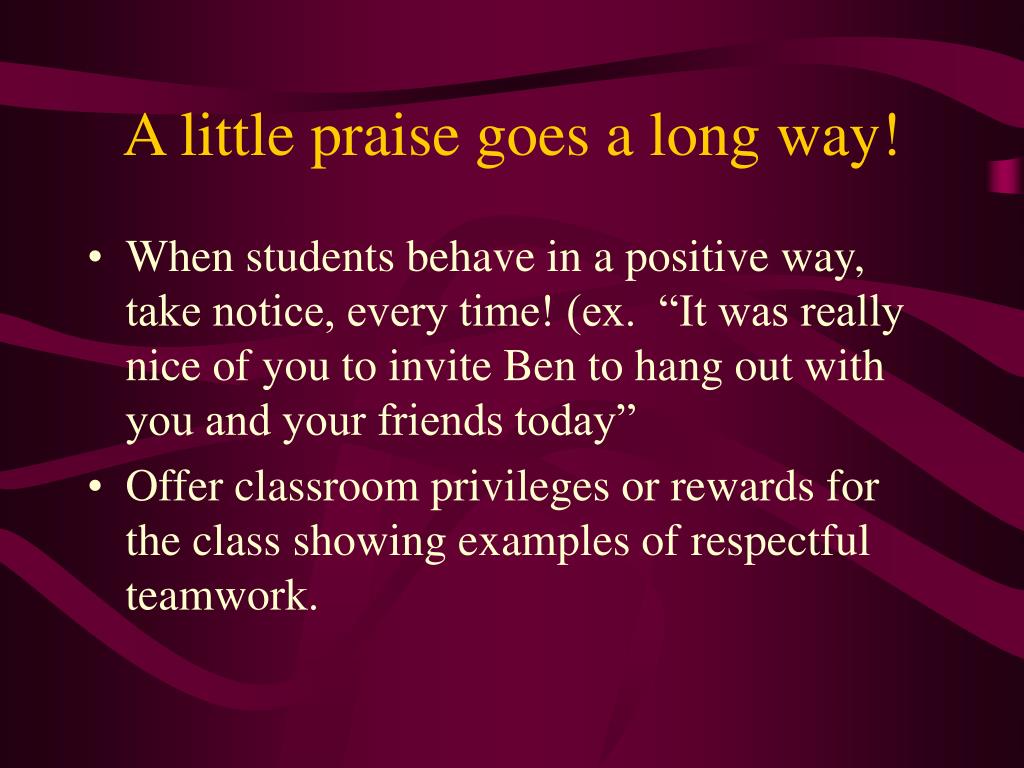 A little praise goes a long way!

• When students behave in a positive way, take notice, every time! (ex. “It was really nice of you to invite Ben to hang out with you and your friends today”

• Offer classroom privileges or rewards for the class showing examples of respectful teamwork.